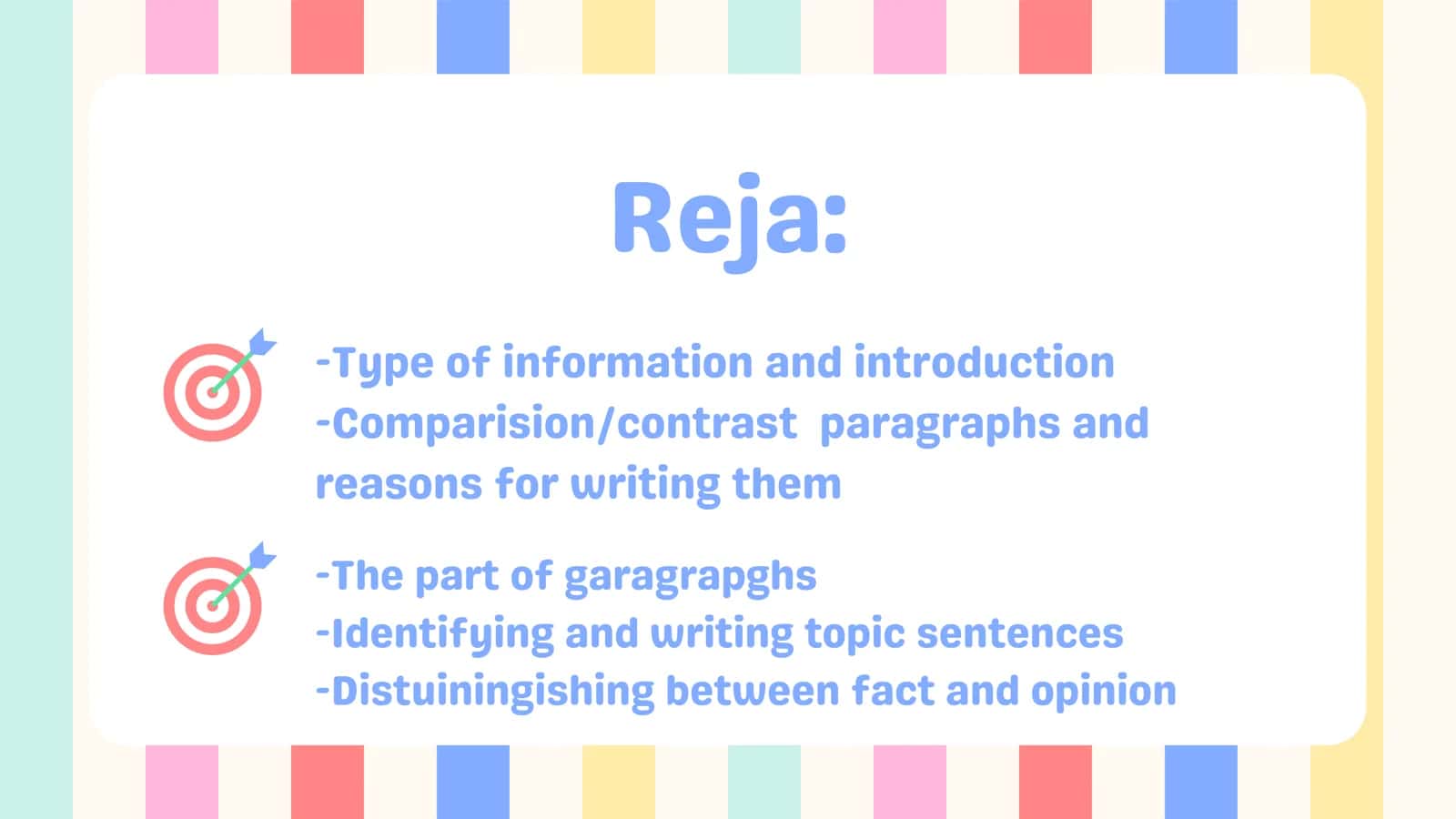 Reja:

-Type of information and introduction
-Comparision/contrast paragraphs and reasons for writing them

-The part of garagrapghs
-Identifying and writing topic sentences
-Distuiningishing between fact and opinion